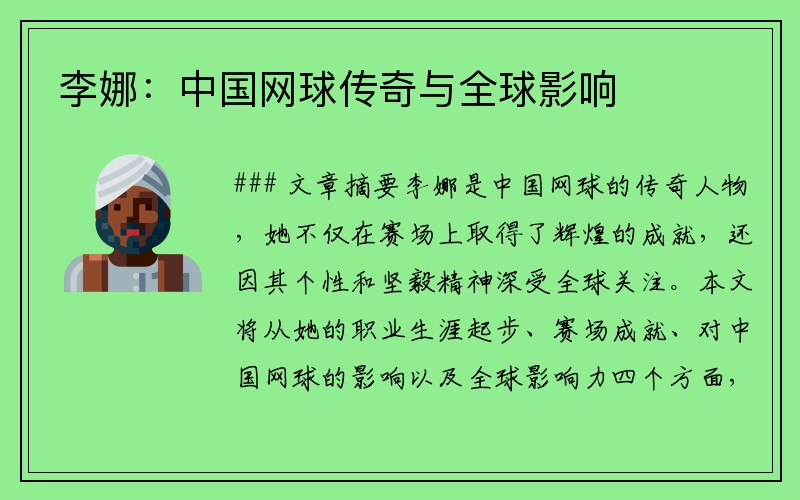 李娜：中国网球传奇与全球影响

### 文章摘要李娜是中国网球的传奇人物，她不仅在赛场上取得了辉煌的成就，还因其个性和坚毅精神深受全球关注。本文将从她的职业生涯起步、赛场成就、对中国网球的影响以及全球影响力四个方面，